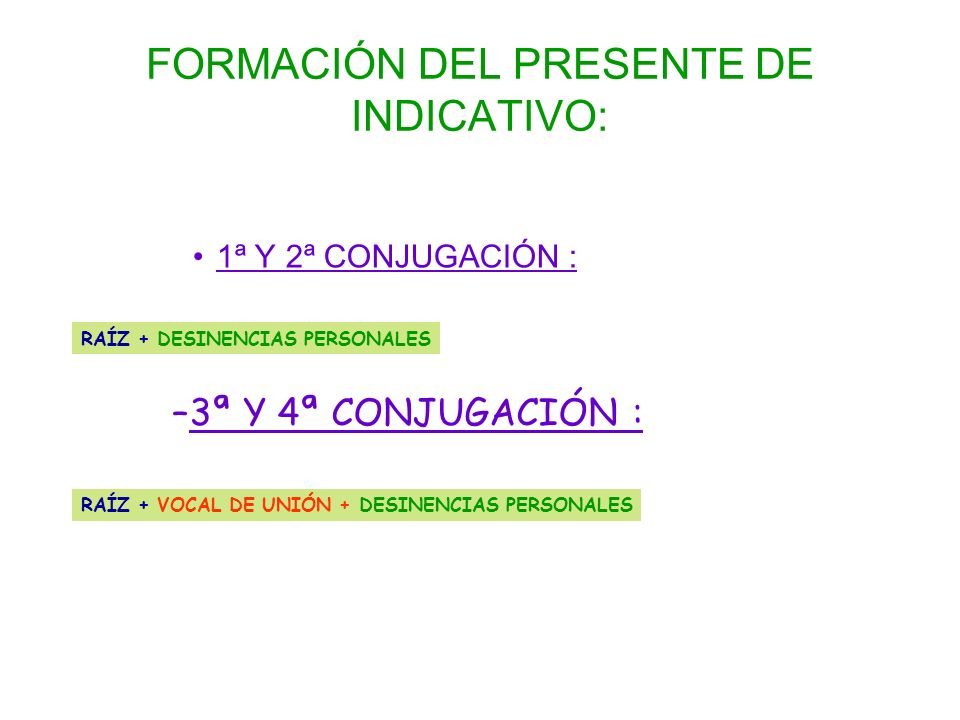 FORMACIÓN DEL PRESENTE DE INDICATIVO:

• 1ª Y 2ª CONJUGACIÓN :

RAÍZ + DESINENCIAS PERSONALES

–3ª Y 4ª CONJUGACIÓN :

RAÍZ + VOCAL DE UNIÓN + DESINENCIAS PERSONALES